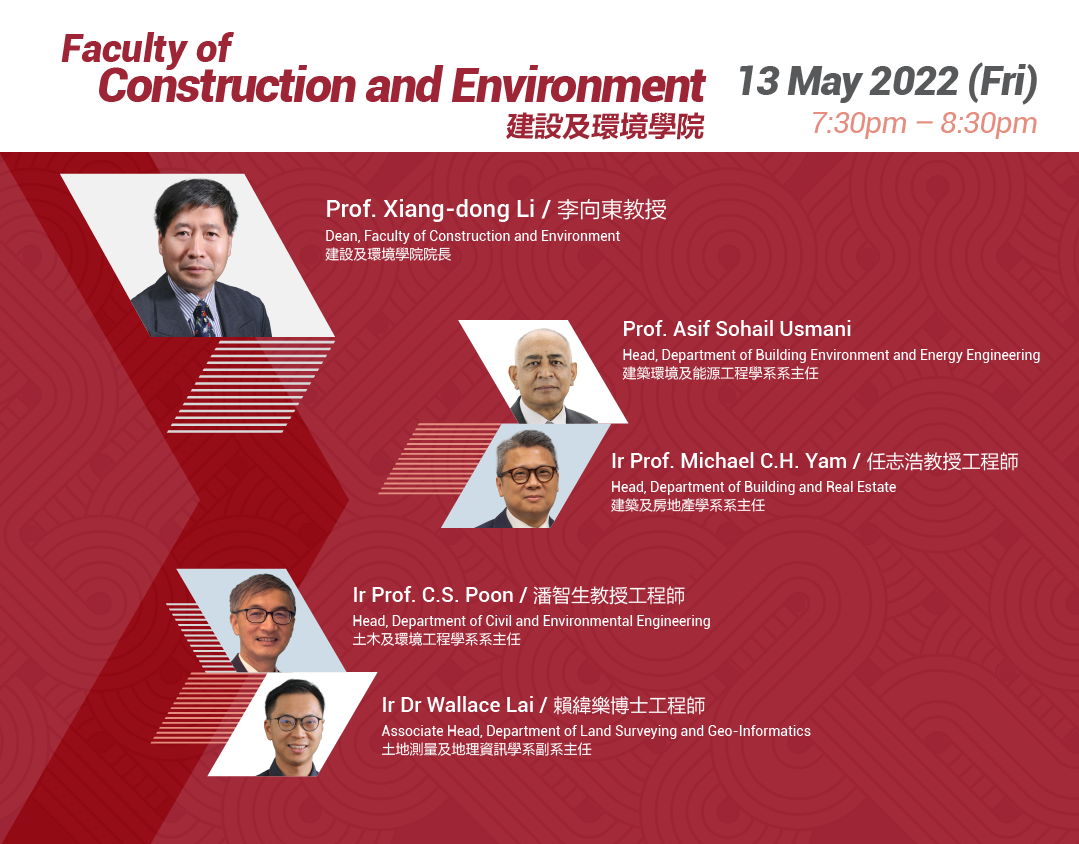 Faculty of
Construction and Environment
建設及環境學院

13 May 2022 (Fri)
7:30pm – 8:30pm

Prof. Xiang-dong Li / 李向東教授
Dean, Faculty of Construction and Environment
建設及環境學院院長

Prof. Asif Sohail Usmani
Head, Department of Building Environment and Energy Engineering
建築環境及能源工程學系系主任

Ir Prof. Michael C.H. Yam / 任志浩教授工程師
Head, Department of Building and Real Estate
建築及房地產學系系主任

Ir Prof. C.S. Poon / 潘智生教授工程師
Head, Department of Civil and Environmental Engineering
土木及環境工程學系系主任

Ir Dr Wallace Lai / 賴緯樂博士工程師
Associate Head, Department of Land Surveying and Geo-Informatics
土地測量及地理資訊學系副系主任